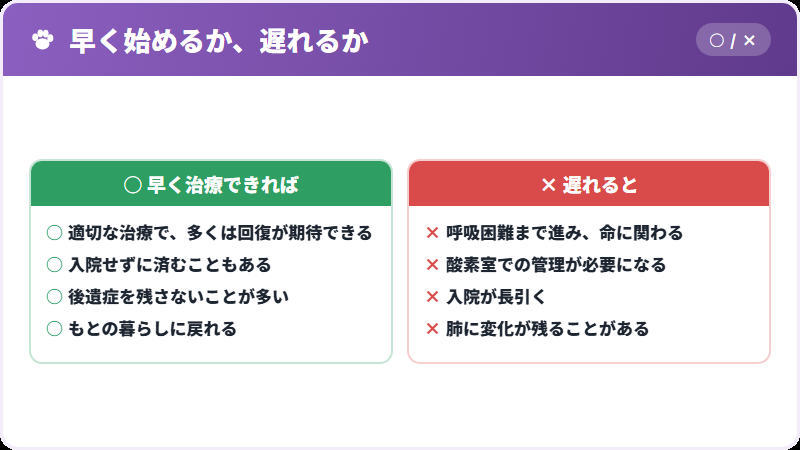 早く始めるか、遅れるか

○ / ×

○ 早く治療できれば

○ 適切な治療で、多くは回復が期待できる
○ 入院せずに済むこともある
○ 後遺症を残さないことが多い
○ もとの暮らしに戻れる

× 遅れると

× 呼吸困難まで進み、命に関わる
× 酸素室での管理が必要になる
× 入院が長引く
× 肺に変化が残ることがある